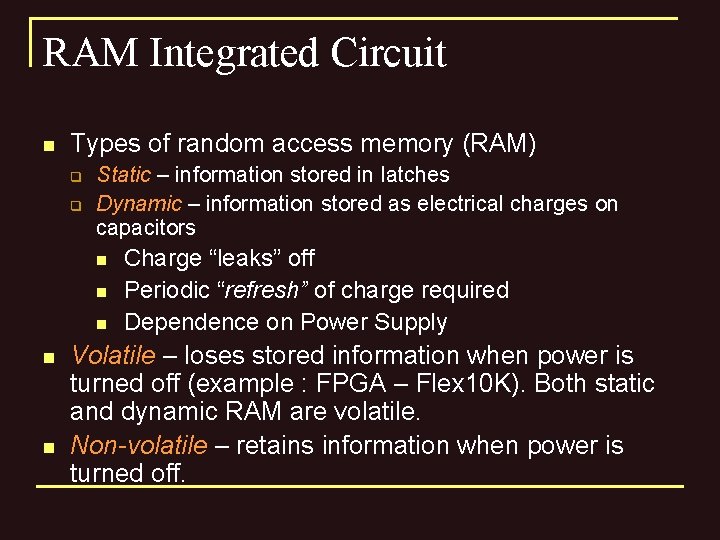 RAM Integrated Circuit

Types of random access memory (RAM)

Static – information stored in latches

Dynamic – information stored as electrical charges on capacitors

Charge “leaks” off

Periodic “refresh” of charge required

Dependence on Power Supply

Volatile – loses stored information when power is turned off (example : FPGA – Flex10K). Both static and dynamic RAM are volatile.

Non-volatile – retains information when power is turned off.